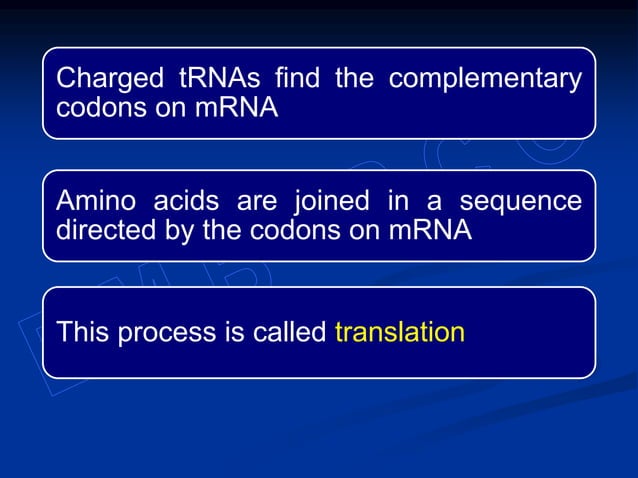 Charged tRNAs find the complementary codons on mRNA

Amino acids are joined in a sequence directed by the codons on mRNA

This process is called translation